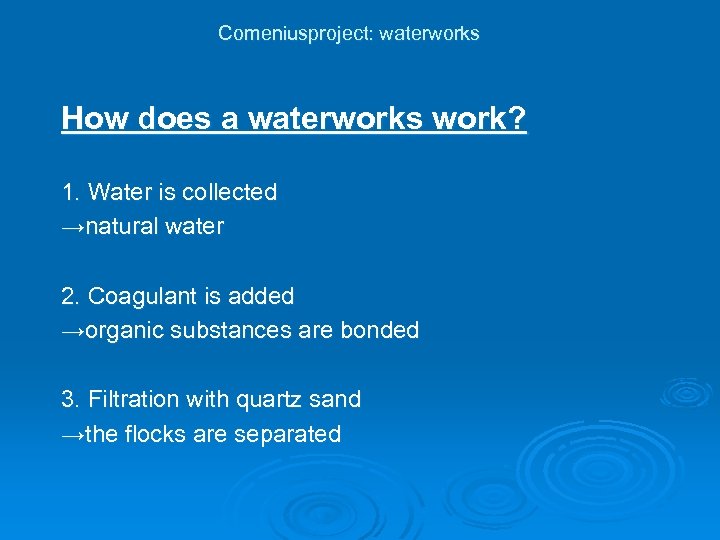 Comeniusproject: waterworks

How does a waterworks work?

1. Water is collected
→natural water

2. Coagulant is added
→organic substances are bonded

3. Filtration with quartz sand
→the flocks are separated